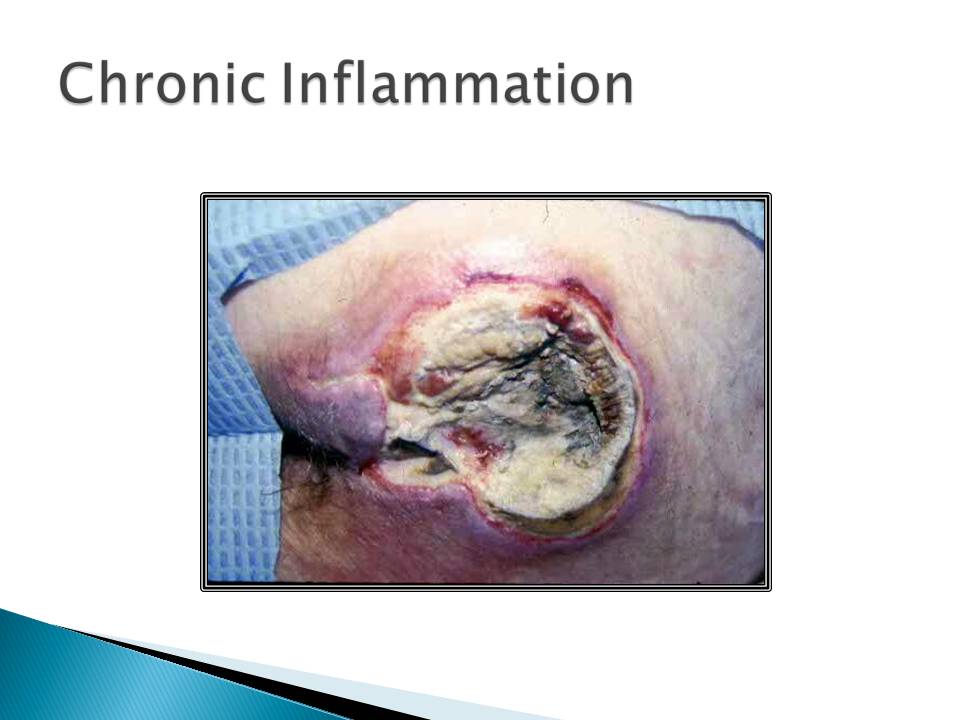 Chronic Inflammation